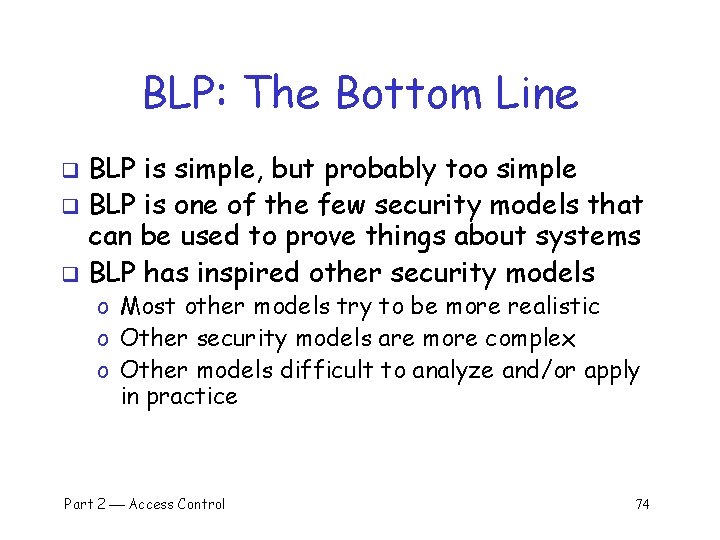 BLP: The Bottom Line

❑ BLP is simple, but probably too simple
❑ BLP is one of the few security models that can be used to prove things about systems
❑ BLP has inspired other security models
o Most other models try to be more realistic
o Other security models are more complex
o Other models difficult to analyze and/or apply in practice

Part 2 — Access Control

74